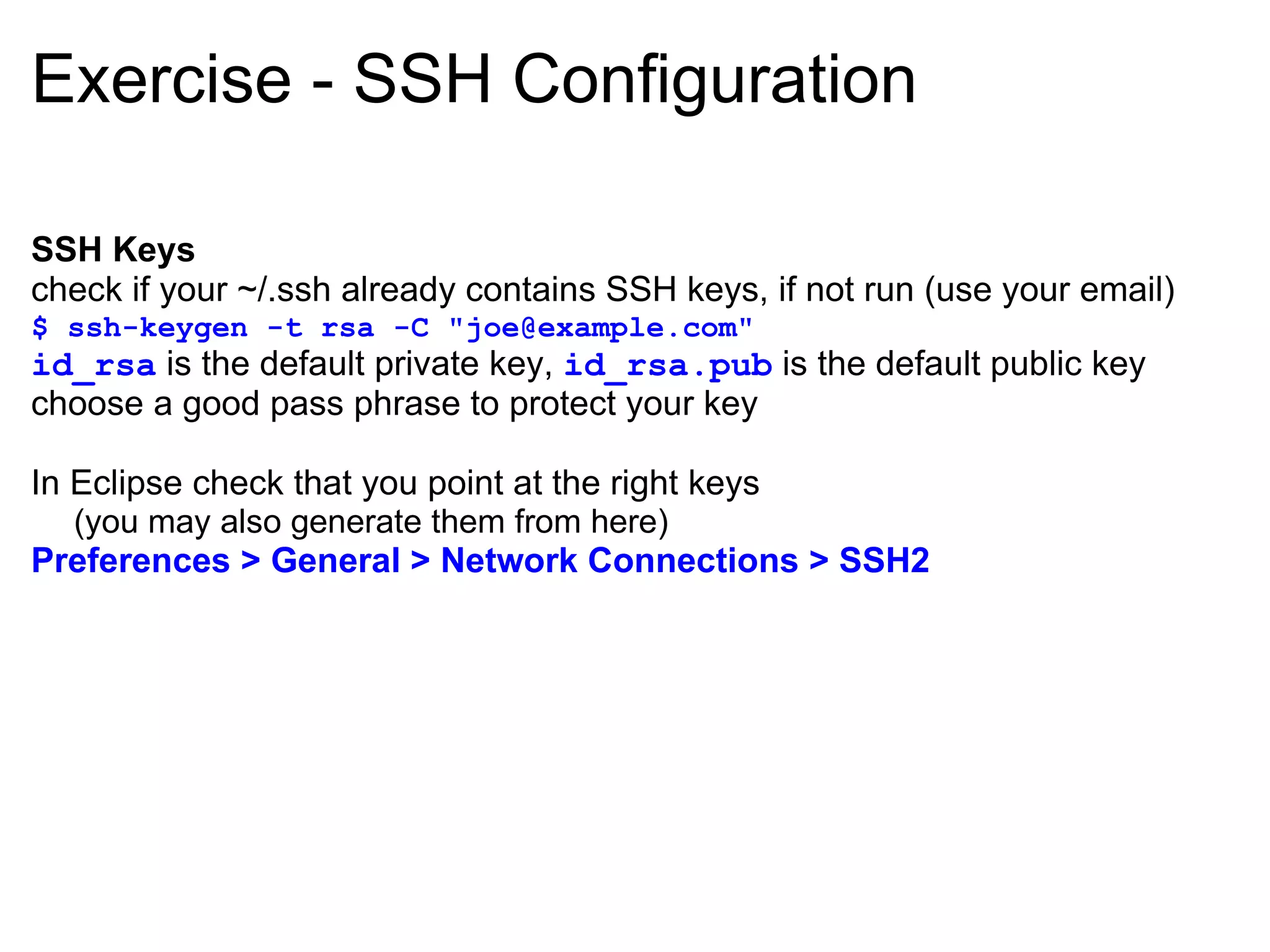 Exercise - SSH Configuration

SSH Keys
check if your ~/.ssh already contains SSH keys, if not run (use your email)
$ ssh-keygen -t rsa -C "joe@example.com"
id_rsa is the default private key, id_rsa.pub is the default public key
choose a good pass phrase to protect your key

In Eclipse check that you point at the right keys
(you may also generate them from here)
Preferences > General > Network Connections > SSH2